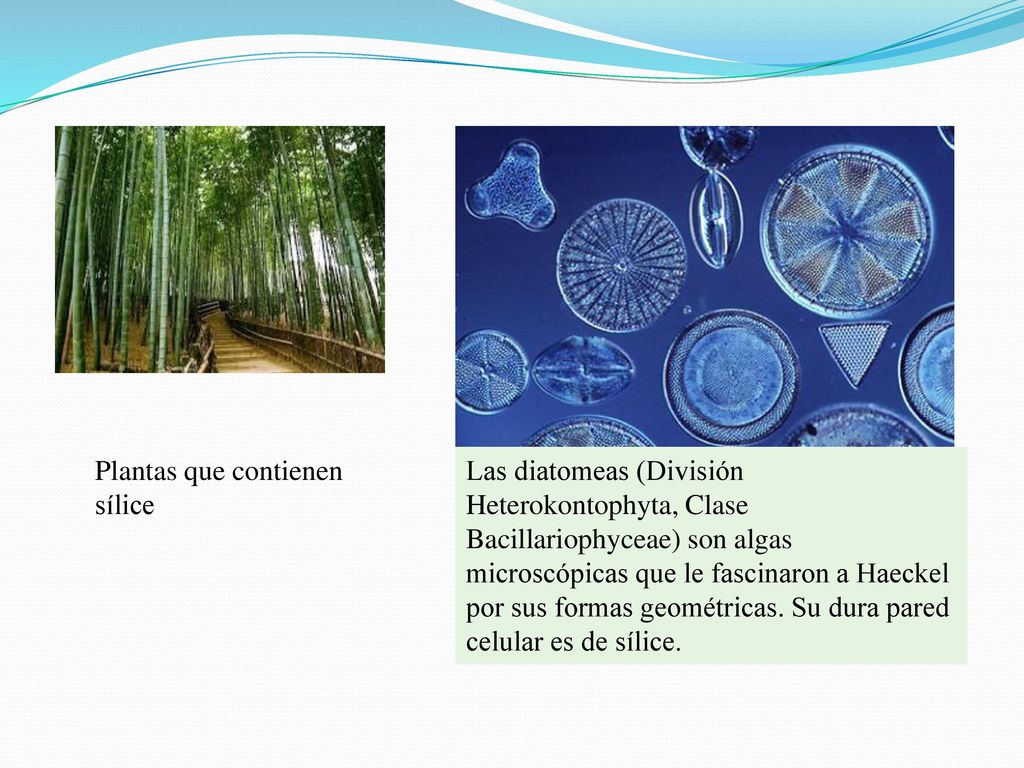 Plantas que contienen sílice

Las diatomeas (División Heterokontophyta, Clase Bacillariophyceae) son algas microscópicas que le fascinaron a Haeckel por sus formas geométricas. Su dura pared celular es de sílice.